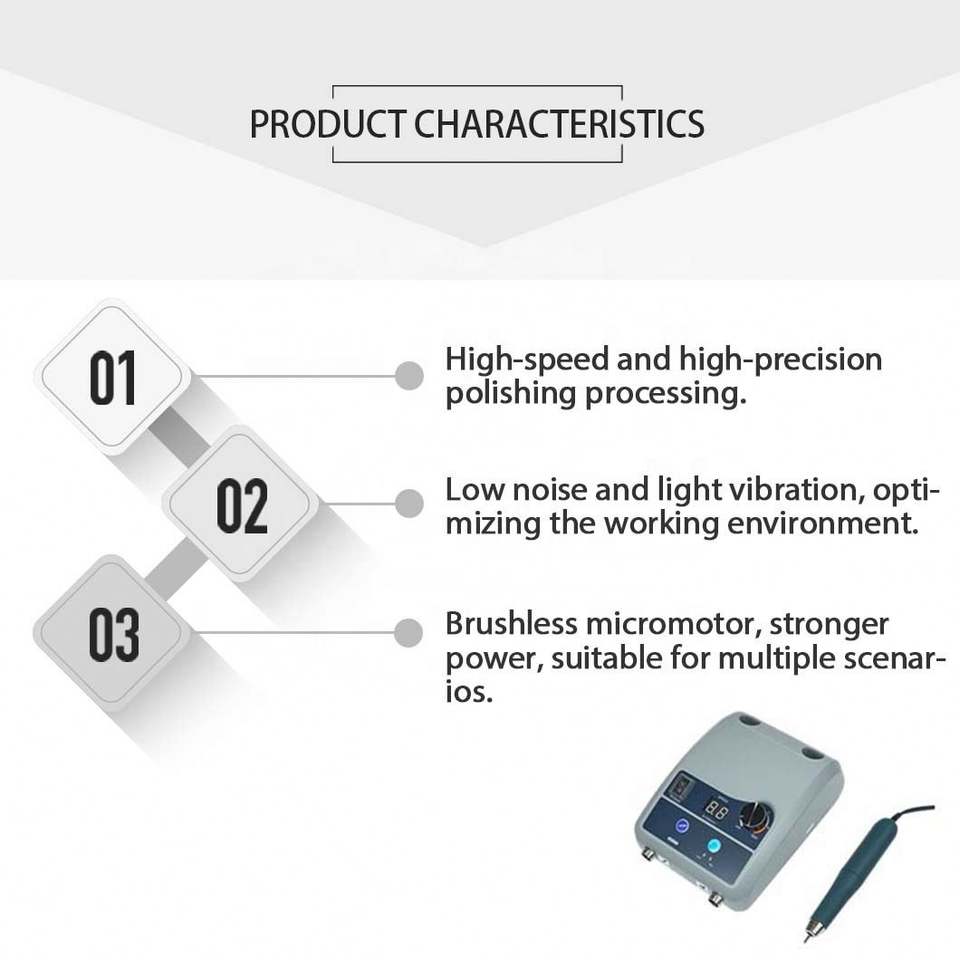 PRODUCT CHARACTERISTICS

01

High-speed and high-precision polishing processing.

02

Low noise and light vibration, optimizing the working environment.

03

Brushless micromotor, stronger power, suitable for multiple scenarios.